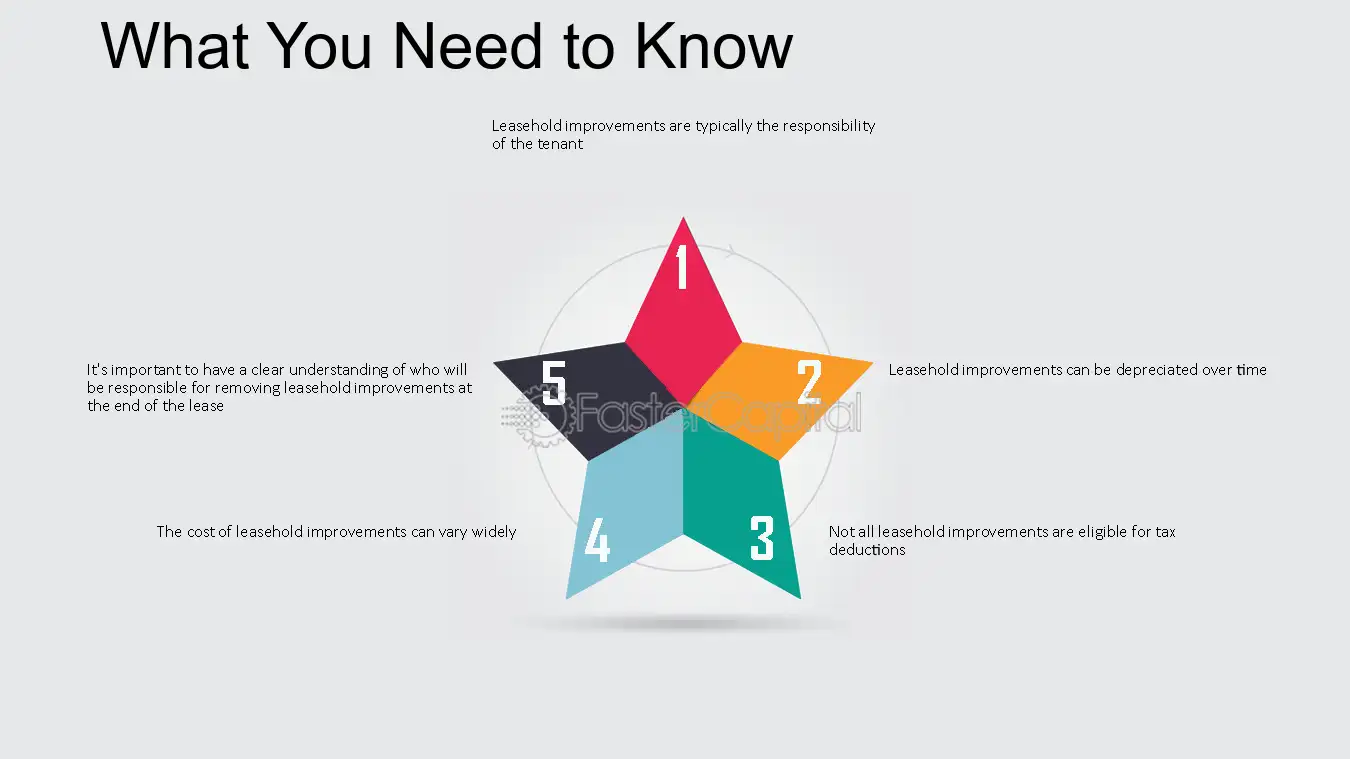 What You Need to Know

Leasehold improvements are typically the responsibility of the tenant

1

It's important to have a clear understanding of who will be responsible for removing leasehold improvements at the end of the lease

5

2

Leasehold improvements can be depreciated over time

The cost of leasehold improvements can vary widely

4

3

Not all leasehold improvements are eligible for tax deductions

FasterCapital